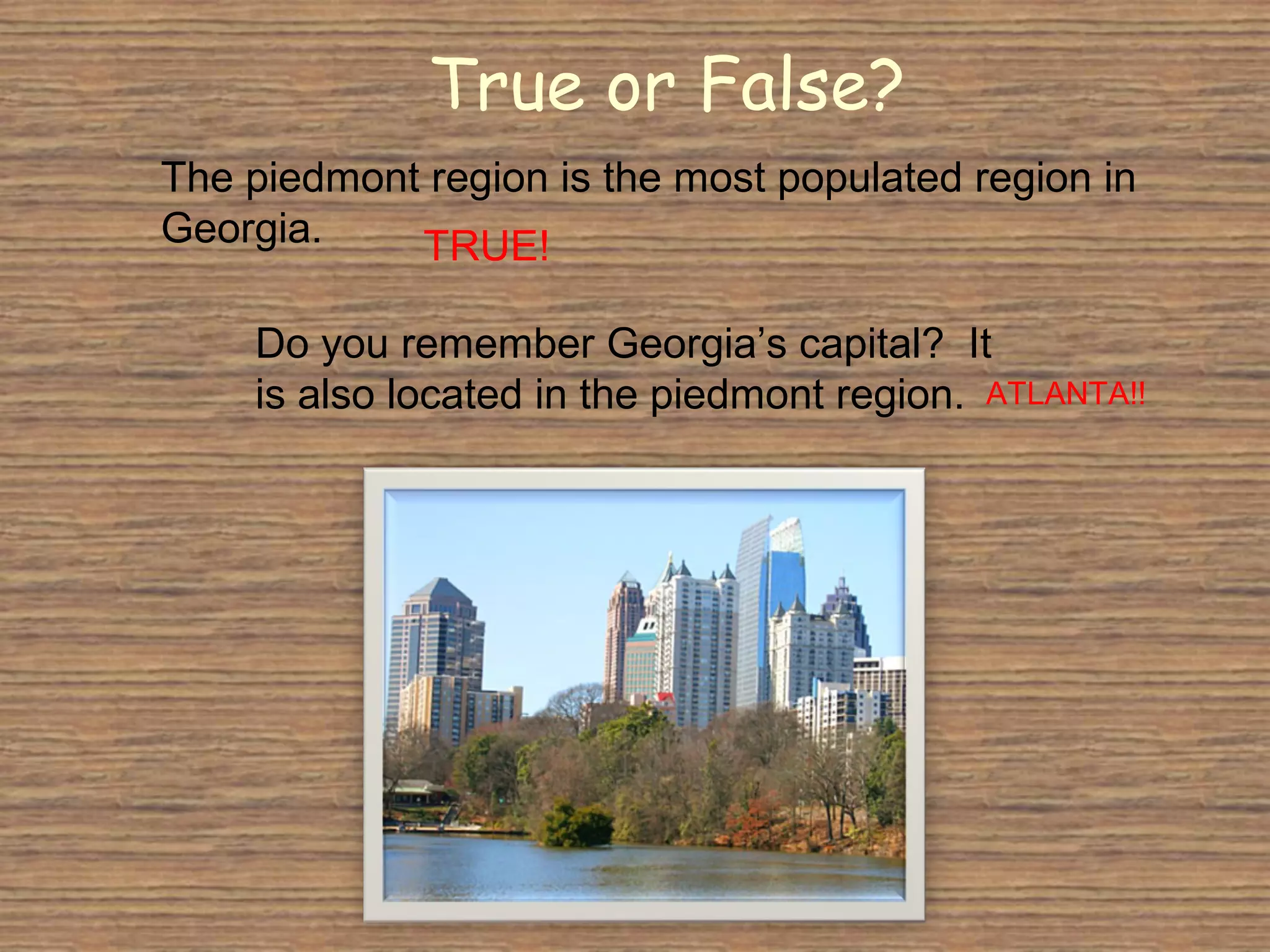 True or False?

The piedmont region is the most populated region in Georgia.

TRUE!

Do you remember Georgia’s capital? It is also located in the piedmont region.

ATLANTA!!